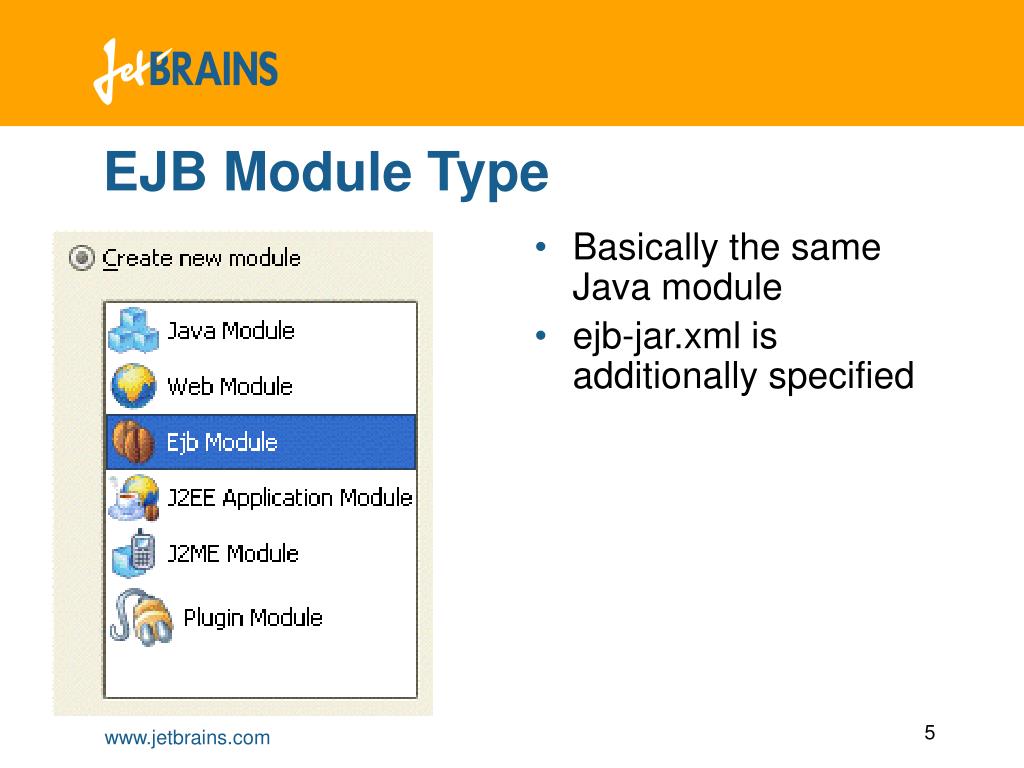 JetBRAINS

EJB Module Type

Create new module

Java Module
Web Module
Ejb Module
J2EE Application Module
J2ME Module
Plugin Module

• Basically the same Java module
• ejb-jar.xml is additionally specified

www.jetbrains.com

5